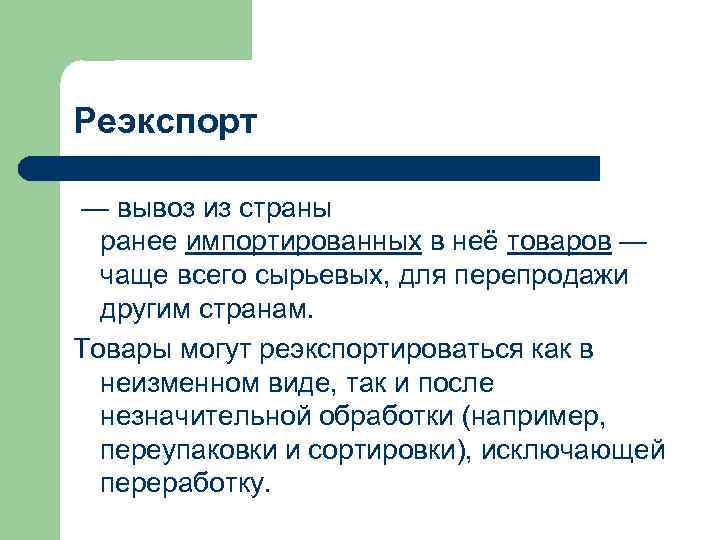 Реэкспорт

— вывоз из страны ранее импортированных в неё товаров — чаще всего сырьевых, для перепродажи другим странам.

Товары могут реэкспортироваться как в неизменном виде, так и после незначительной обработки (например, переупаковки и сортировки), исключающей переработку.